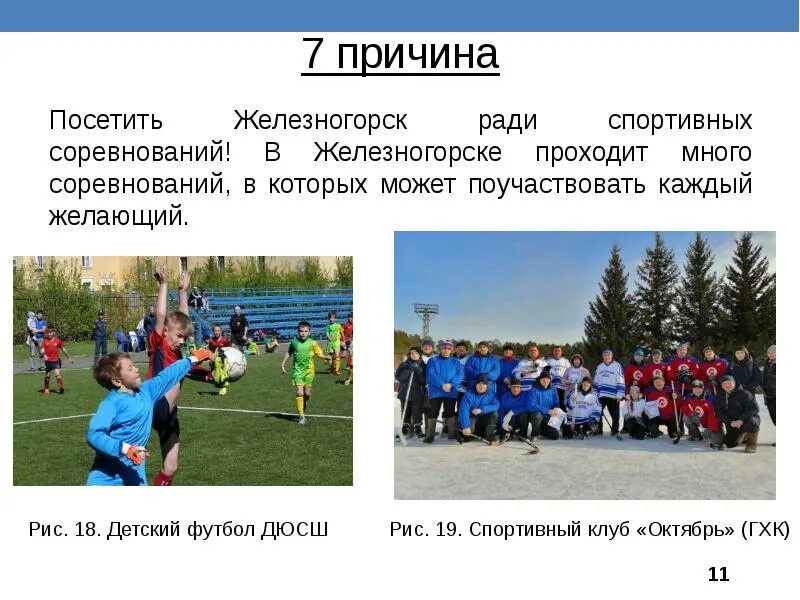 7 причина

Посетить Железногорск ради спортивных соревнований! В Железногорске проходит много соревнований, в которых может поучаствовать каждый желающий.

Рис. 18. Детский футбол ДЮСШ

Рис. 19. Спортивный клуб «Октябрь» (ГХК)

11